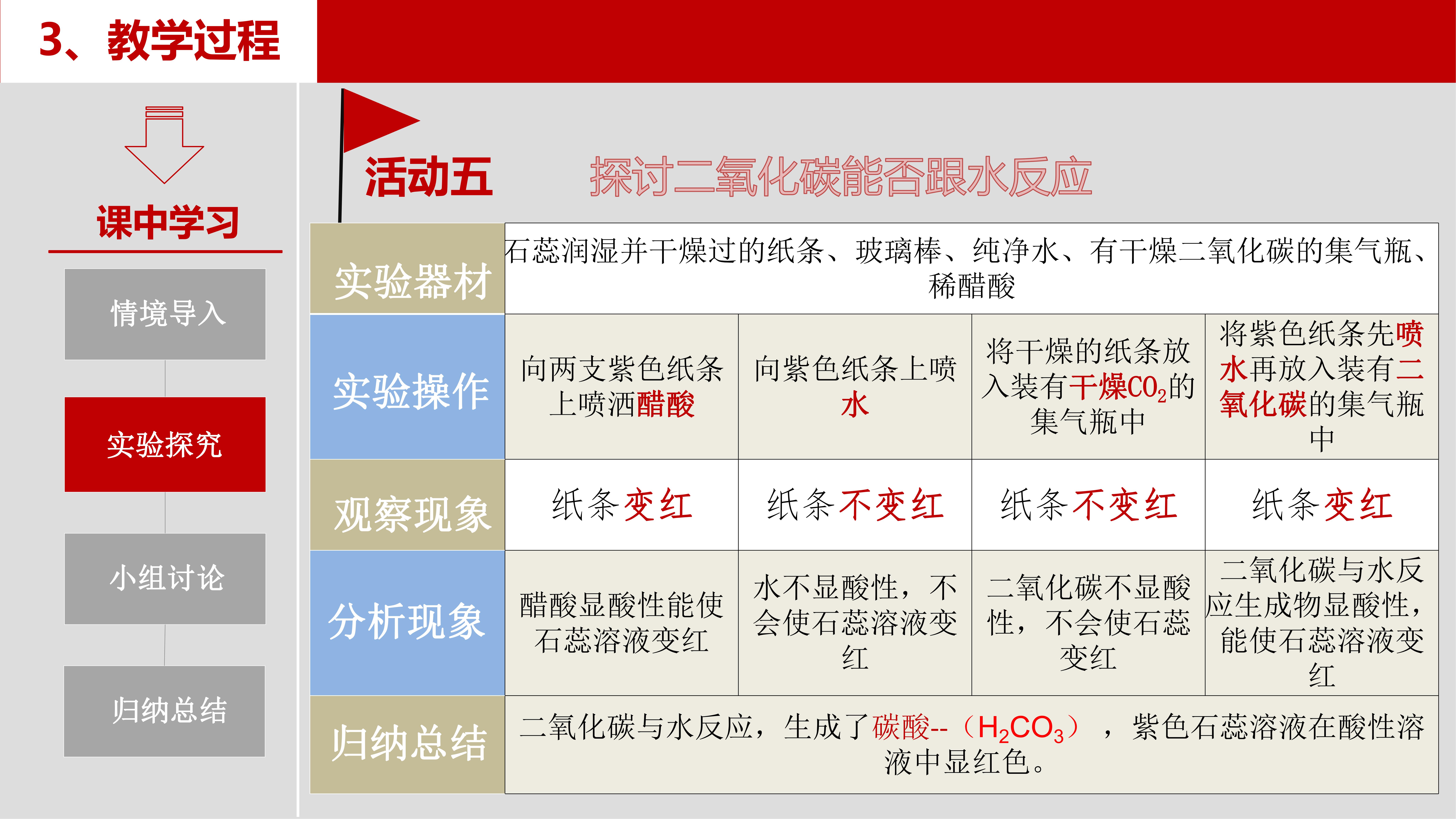 3、教学过程

课中学习

情境导入

实验探究

小组讨论

归纳总结

活动五 探讨二氧化碳能否跟水反应

| 实验器材 | 石蕊润湿并干燥过的纸条、玻璃棒、纯净水、有干燥二氧化碳的集气瓶、稀醋酸 | | | |
|---|---|---|---|---|
| 实验操作 | 向两支紫色纸条上喷洒醋酸 | 向紫色纸条上喷水 | 将干燥的纸条放入装有干燥$CO_2$的集气瓶中 | 将紫色纸条先喷水再放入装有二氧化碳的集气瓶中 |
| 观察现象 | 纸条变红 | 纸条不变红 | 纸条不变红 | 纸条变红 |
| 分析现象 | 醋酸显酸性能使石蕊溶液变红 | 水不显酸性，不会使石蕊溶液变红 | 二氧化碳不显酸性，不会使石蕊变红 | 二氧化碳与水反应生成物显酸性，能使石蕊溶液变红 |
| 归纳总结 | 二氧化碳与水反应，生成了碳酸--（$H_2CO_3$），紫色石蕊溶液在酸性溶液中显红色。 | | | |